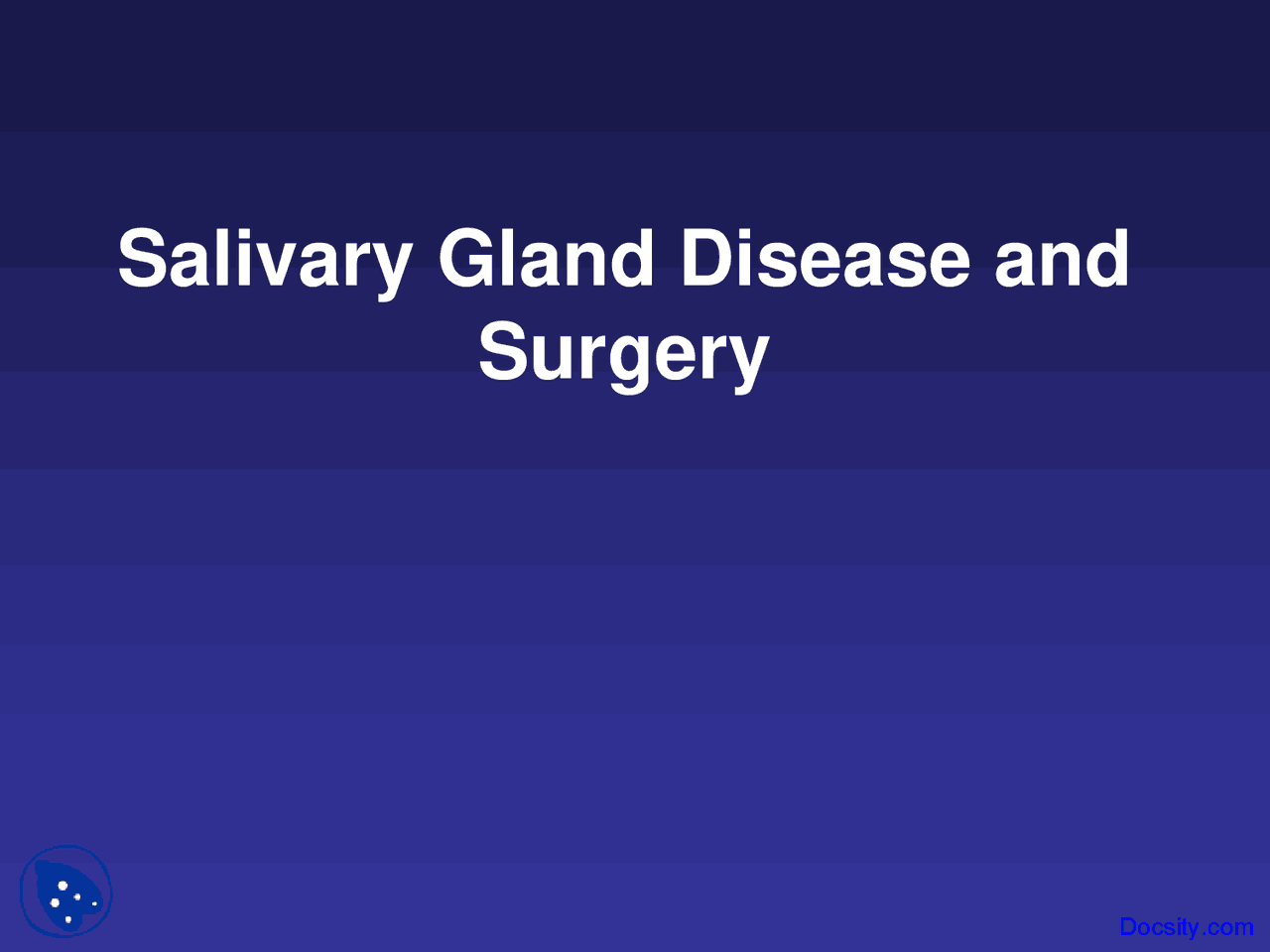 Salivary Gland Disease and Surgery

Docsity.com